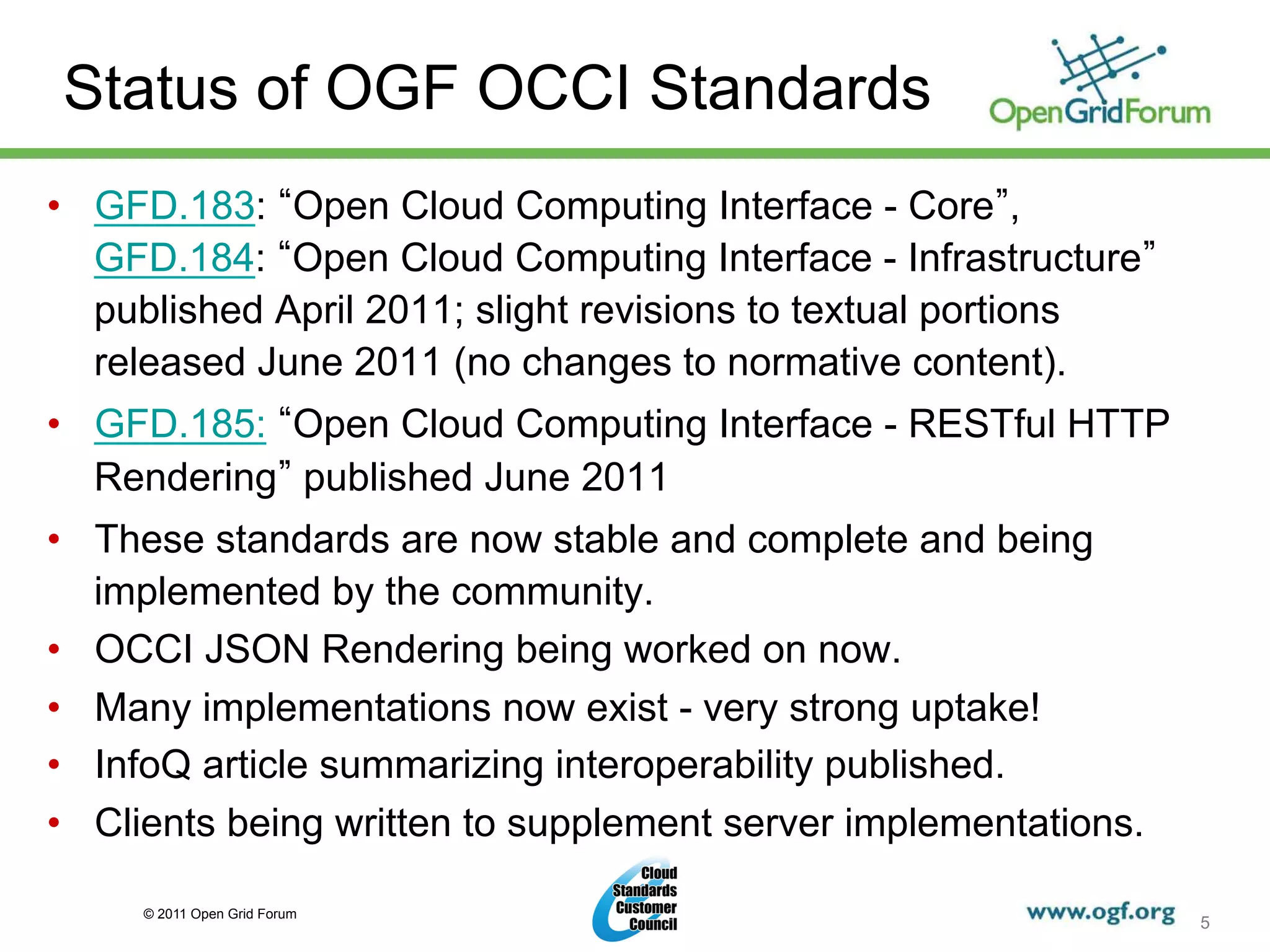 Status of OGF OCCI Standards

OpenGridForum

• GFD.183: “Open Cloud Computing Interface - Core”, GFD.184: “Open Cloud Computing Interface - Infrastructure” published April 2011; slight revisions to textual portions released June 2011 (no changes to normative content).
• GFD.185: “Open Cloud Computing Interface - RESTful HTTP Rendering” published June 2011
• These standards are now stable and complete and being implemented by the community.
• OCCI JSON Rendering being worked on now.
• Many implementations now exist - very strong uptake!
• InfoQ article summarizing interoperability published.
• Clients being written to supplement server implementations.

© 2011 Open Grid Forum

Cloud Standards Customer Council

www.ogf.org

5